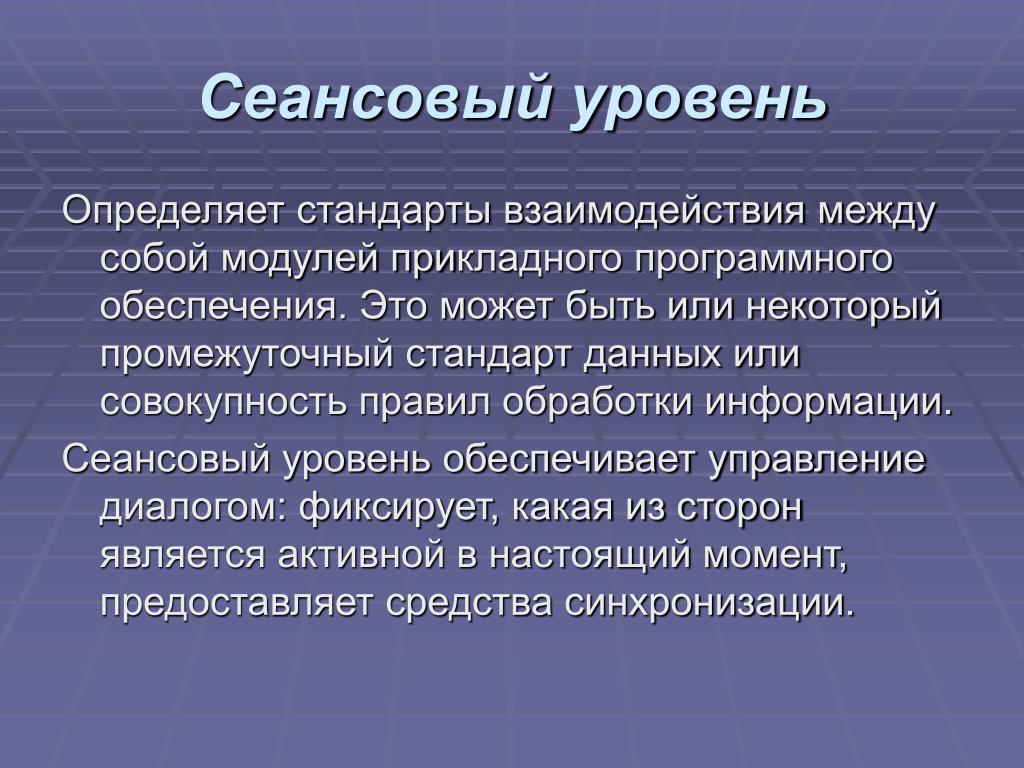 Сеансовый уровень

Определяет стандарты взаимодействия между собой модулей прикладного программного обеспечения. Это может быть или некоторый промежуточный стандарт данных или совокупность правил обработки информации.

Сеансовый уровень обеспечивает управление диалогом: фиксирует, какая из сторон является активной в настоящий момент, предоставляет средства синхронизации.